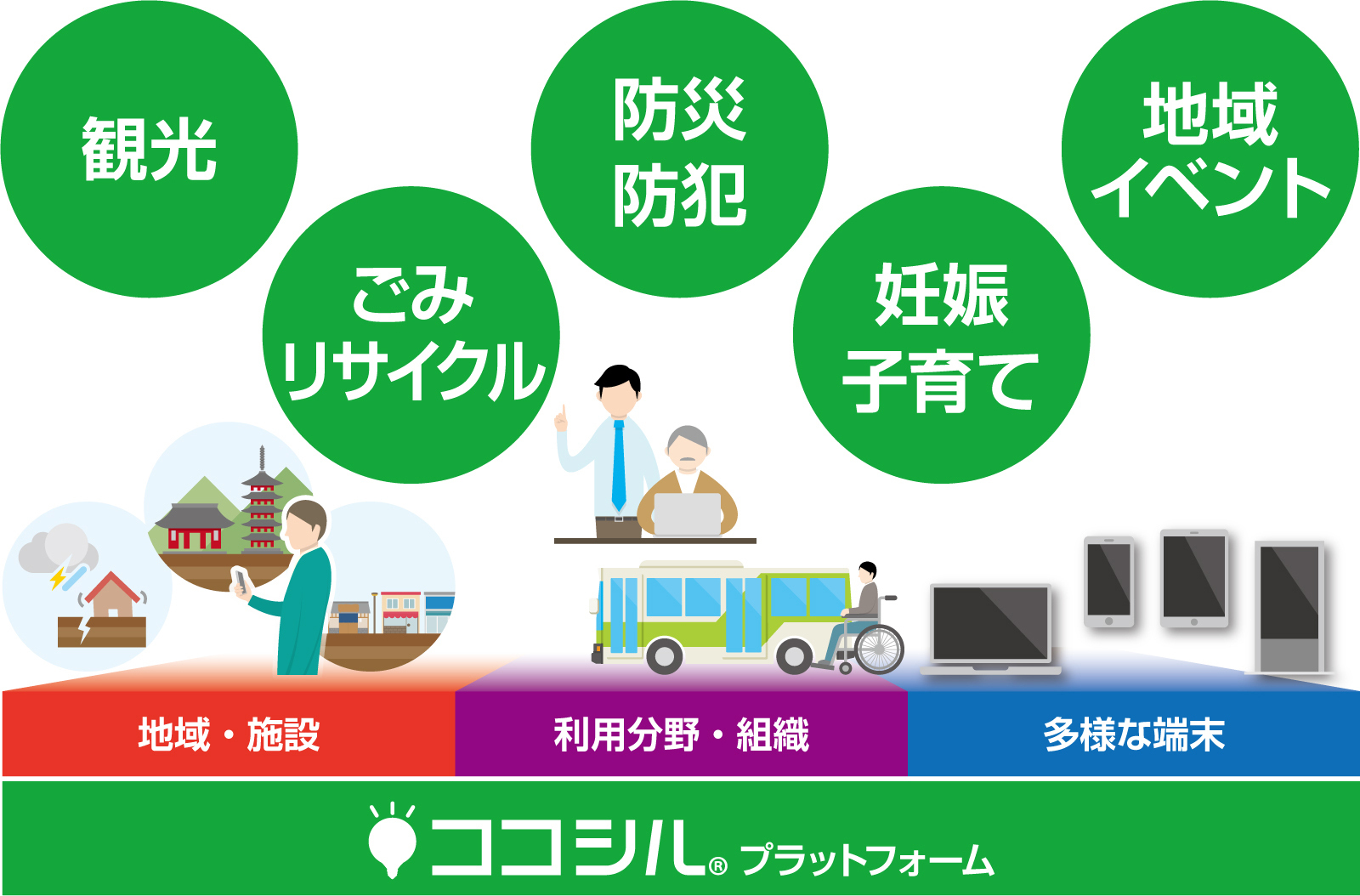 観光

ごみ
リサイクル

防災
防犯

妊娠
子育て

地域
イベント

地域・施設

利用分野・組織

多様な端末

ココシル® プラットフォーム